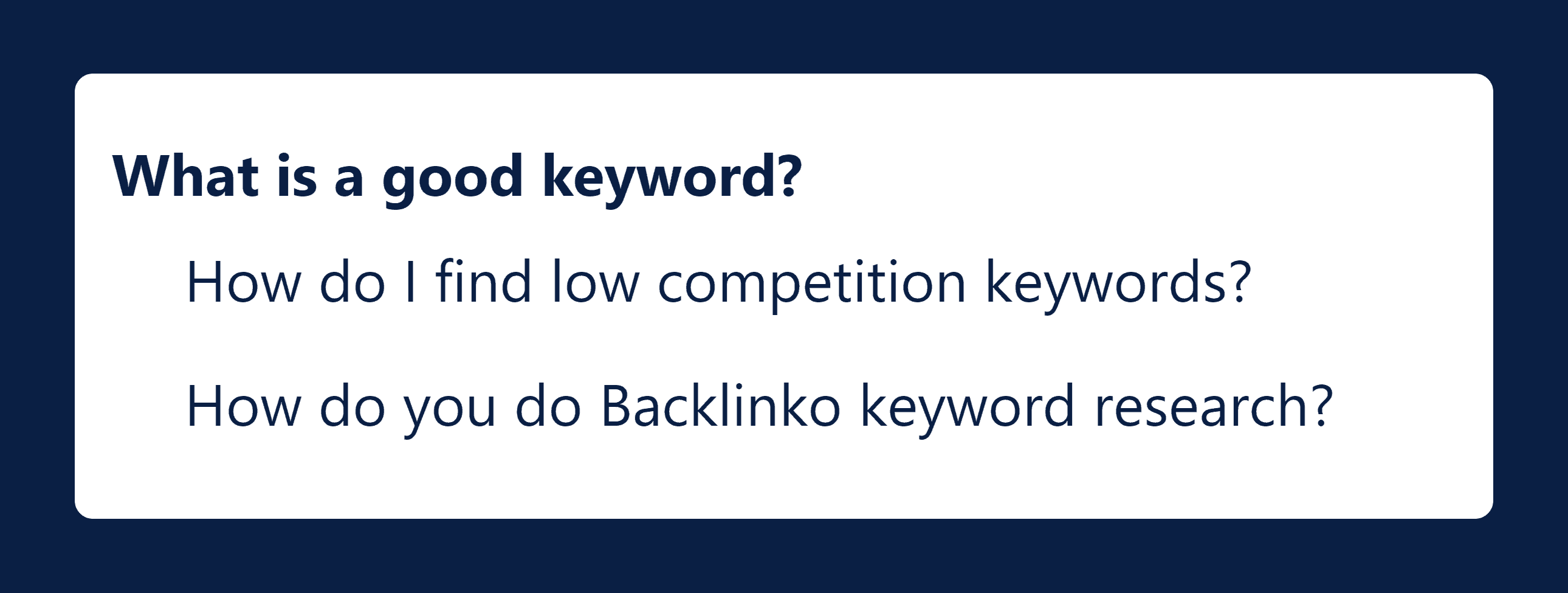 What is a good keyword?

How do I find low competition keywords?

How do you do Backlinko keyword research?